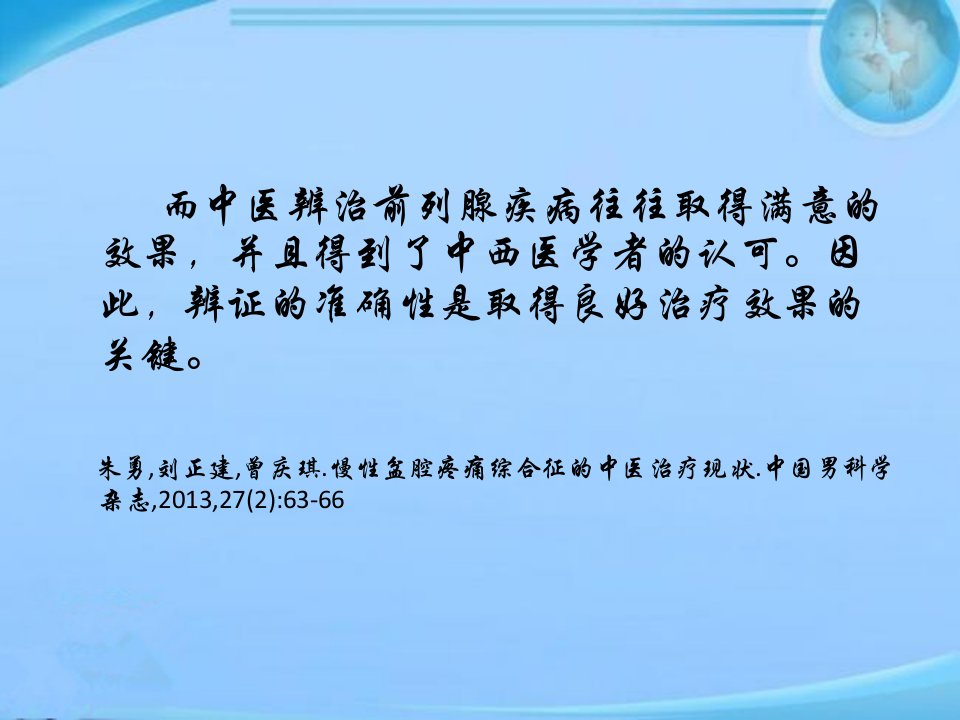 而中医辨治前列腺疾病往往取得满意的效果，并且得到了中西医学者的认可。因此，辨证的准确性是取得良好治疗效果的关键。

朱勇,刘正建,曾庆琪.慢性盆腔疼痛综合征的中医治疗现状.中国男科学杂志,2013,27(2):63-66